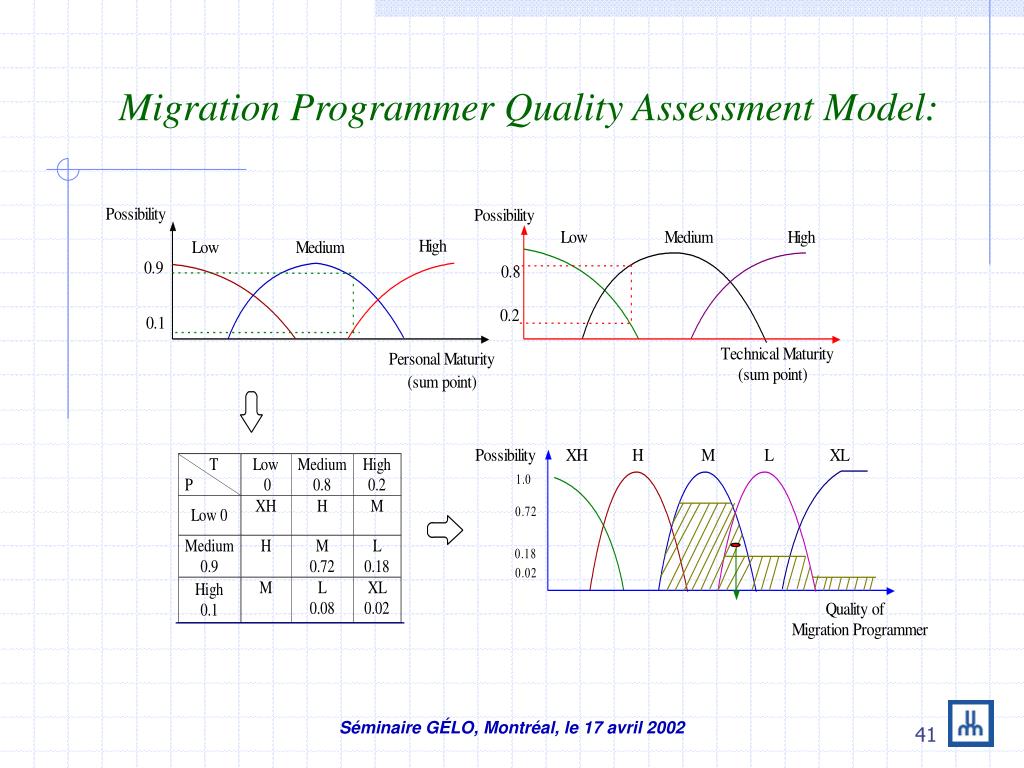 Migration Programmer Quality Assessment Model:

Possibility
Low Medium High
0.9
0.1
Personal Maturity (sum point)

Possibility
Low Medium High
0.8
0.2
Technical Maturity (sum point)

| T / P | Low 0 | Medium 0.8 | High 0.2 |
|---|---|---|---|
| Low 0 | XH | H | M |
| Medium 0.9 | H | M 0.72 | L 0.18 |
| High 0.1 | M | L 0.08 | XL 0.02 |

Possibility XH H M L XL
1.0
0.72
0.18
0.02
Quality of Migration Programmer

Séminaire GÉLO, Montréal, le 17 avril 2002
41